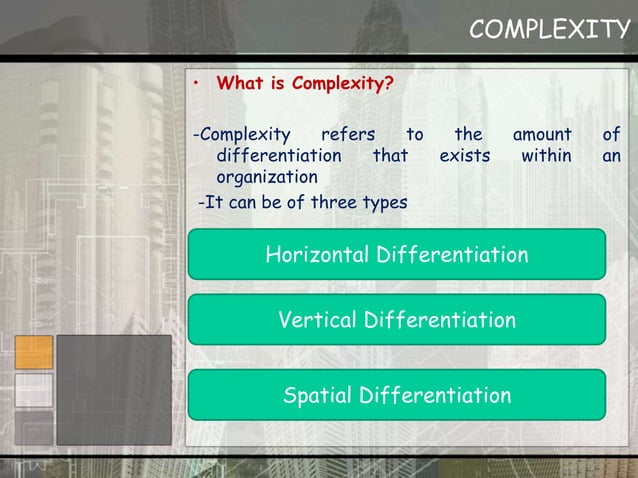 COMPLEXITY

• What is Complexity?

-Complexity refers to the amount of differentiation that exists within an organization

-It can be of three types

Horizontal Differentiation

Vertical Differentiation

Spatial Differentiation